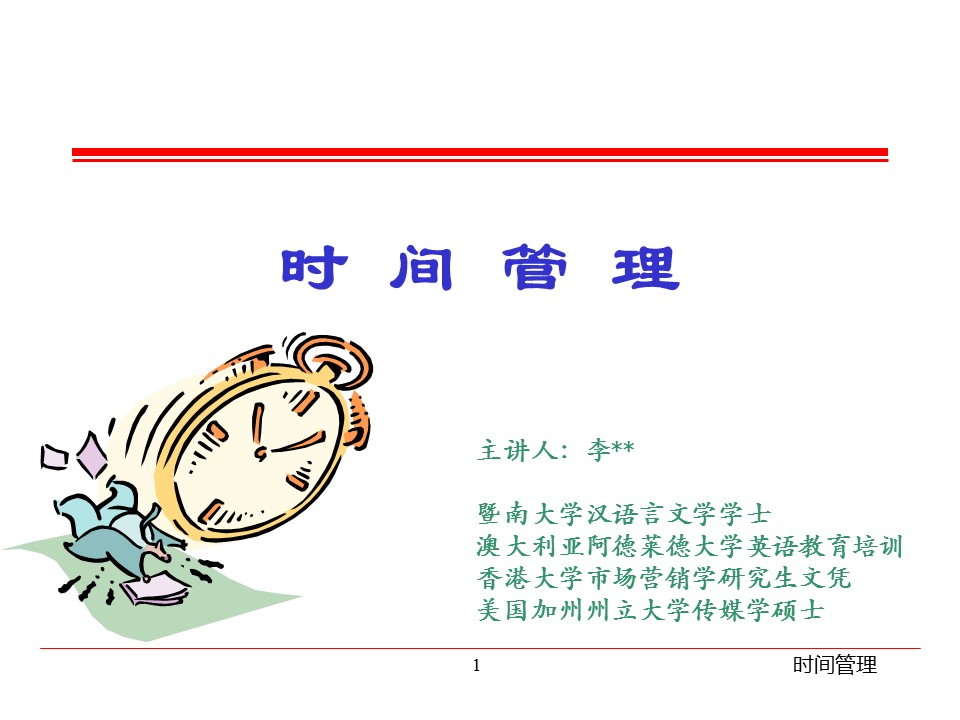 时 间 管 理

主讲人：李**

暨南大学汉语言文学学士
澳大利亚阿德莱德大学英语教育培训
香港大学市场营销学研究生文凭
美国加州州立大学传媒学硕士

1

时间管理